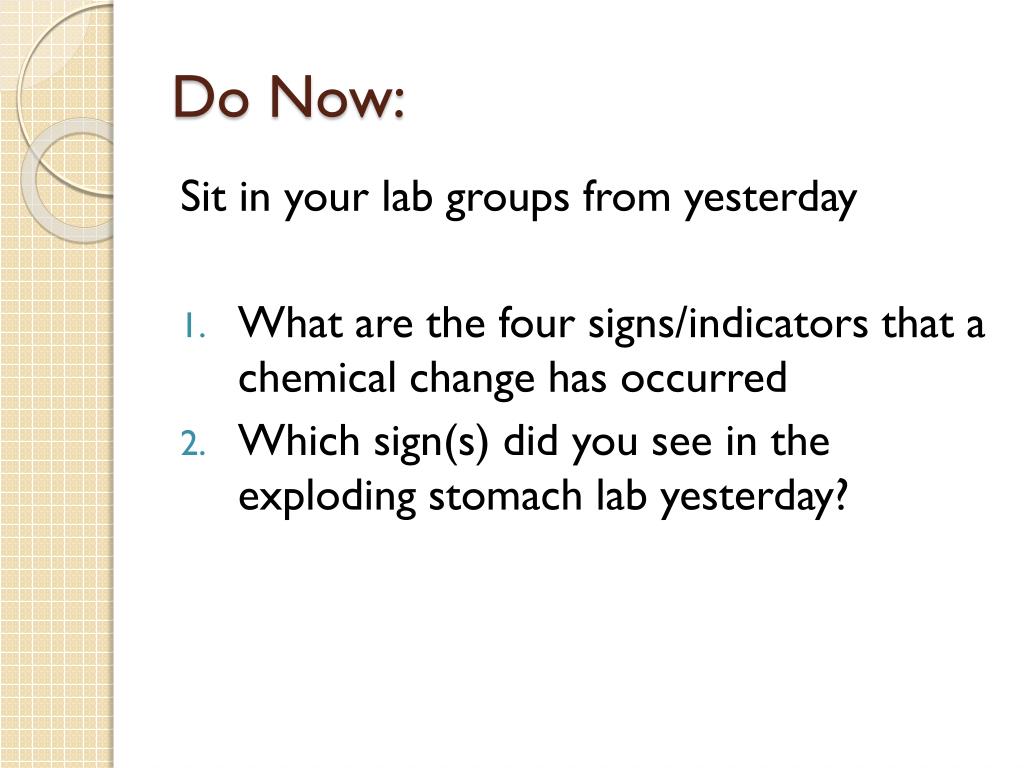 Do Now:

Sit in your lab groups from yesterday

1. What are the four signs/indicators that a chemical change has occurred
2. Which sign(s) did you see in the exploding stomach lab yesterday?